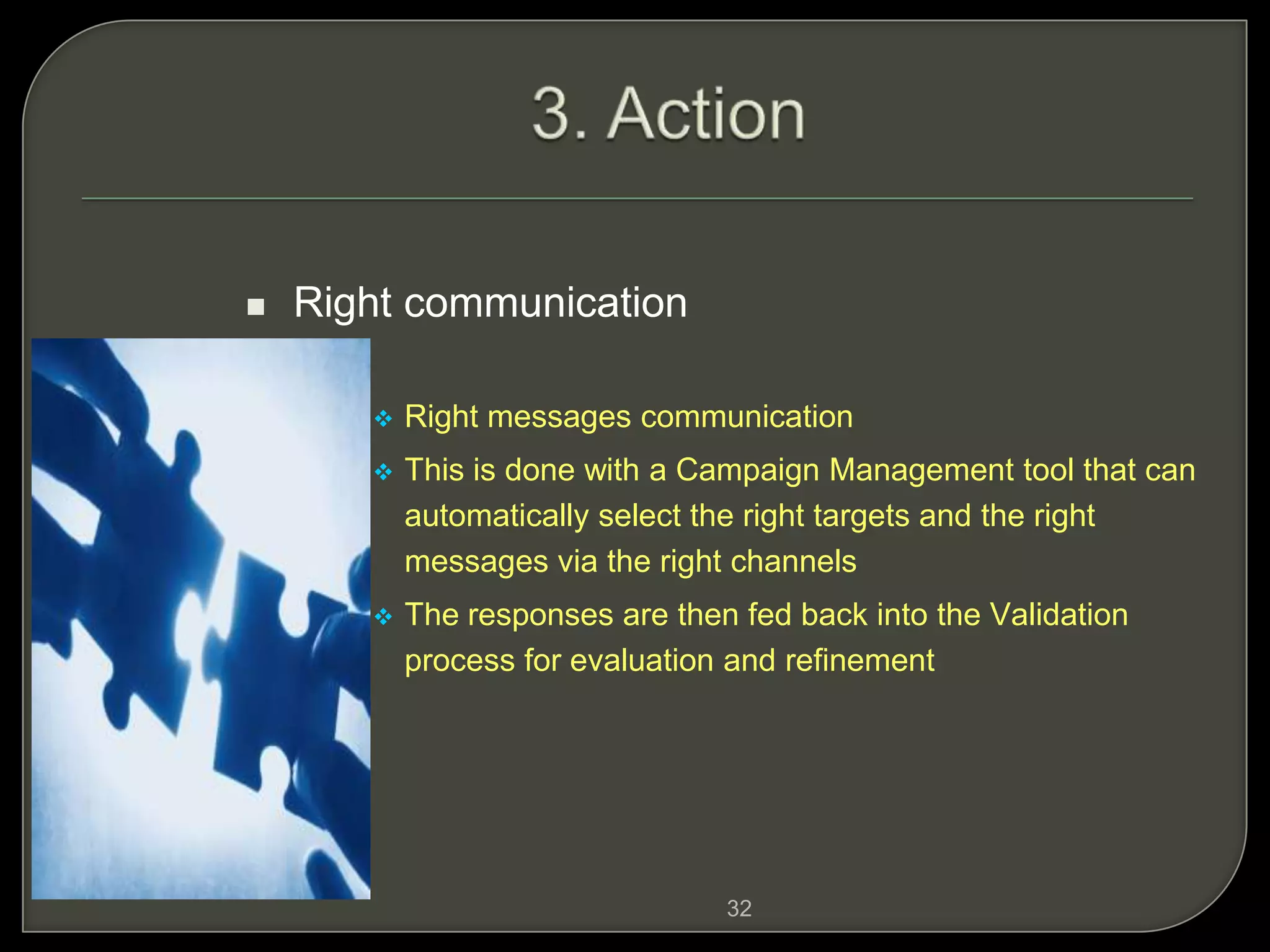 3. Action

■ Right communication

❖ Right messages communication

❖ This is done with a Campaign Management tool that can automatically select the right targets and the right messages via the right channels

❖ The responses are then fed back into the Validation process for evaluation and refinement

32